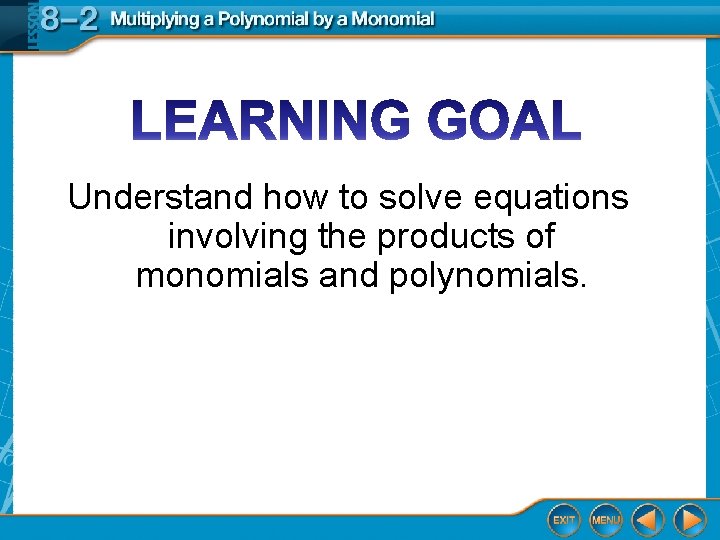 LESSON 8–2 Multiplying a Polynomial by a Monomial

LEARNING GOAL

Understand how to solve equations involving the products of monomials and polynomials.

EXIT MENU